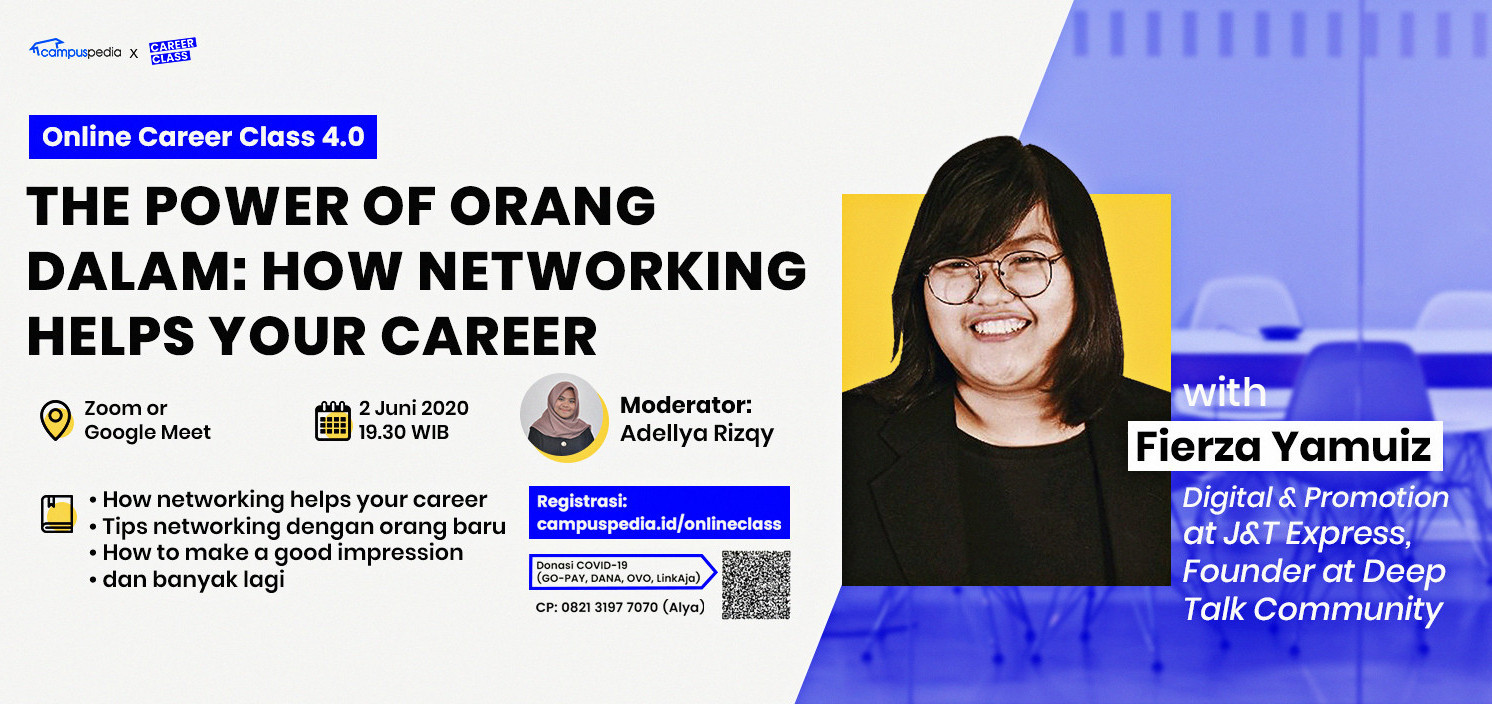 campuspedia x CAREER CLASS

Online Career Class 4.0

THE POWER OF ORANG DALAM: HOW NETWORKING HELPS YOUR CAREER

Zoom or Google Meet

2 Juni 2020 19.30 WIB

Moderator: Adellya Rizqy

• How networking helps your career
• Tips networking dengan orang baru
• How to make a good impression
• dan banyak lagi

Registrasi: campuspedia.id/onlineclass

Donasi COVID-19 (GO-PAY, DANA, OVO, LinkAja)

CP: 0821 3197 7070 (Alya)

with

Fierza Yamuiz

Digital & Promotion at J&T Express, Founder at Deep Talk Community